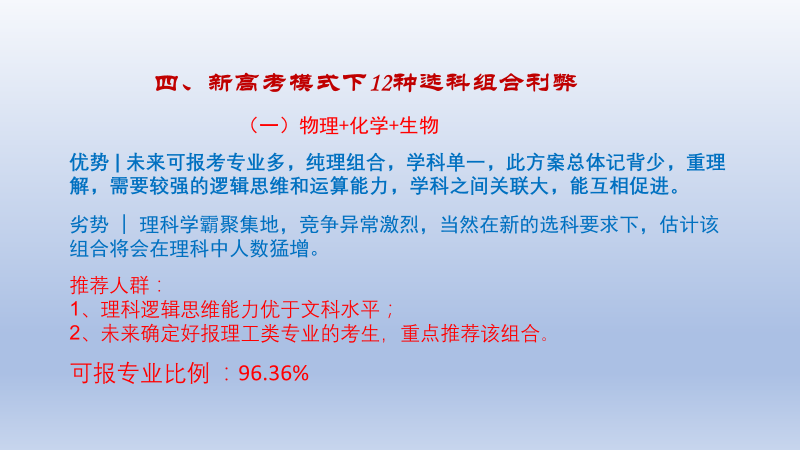 四、新高考模式下12种选科组合利弊

（一）物理+化学+生物

优势 | 未来可报考专业多，纯理组合，学科单一，此方案总体记背少，重理解，需要较强的逻辑思维和运算能力，学科之间关联大，能互相促进。

劣势 | 理科学霸聚集地，竞争异常激烈，当然在新的选科要求下，估计该组合将会在理科中人数猛增。

推荐人群：
1、理科逻辑思维能力优于文科水平；
2、未来确定好报理工类专业的考生，重点推荐该组合。

可报专业比例 ：96.36%